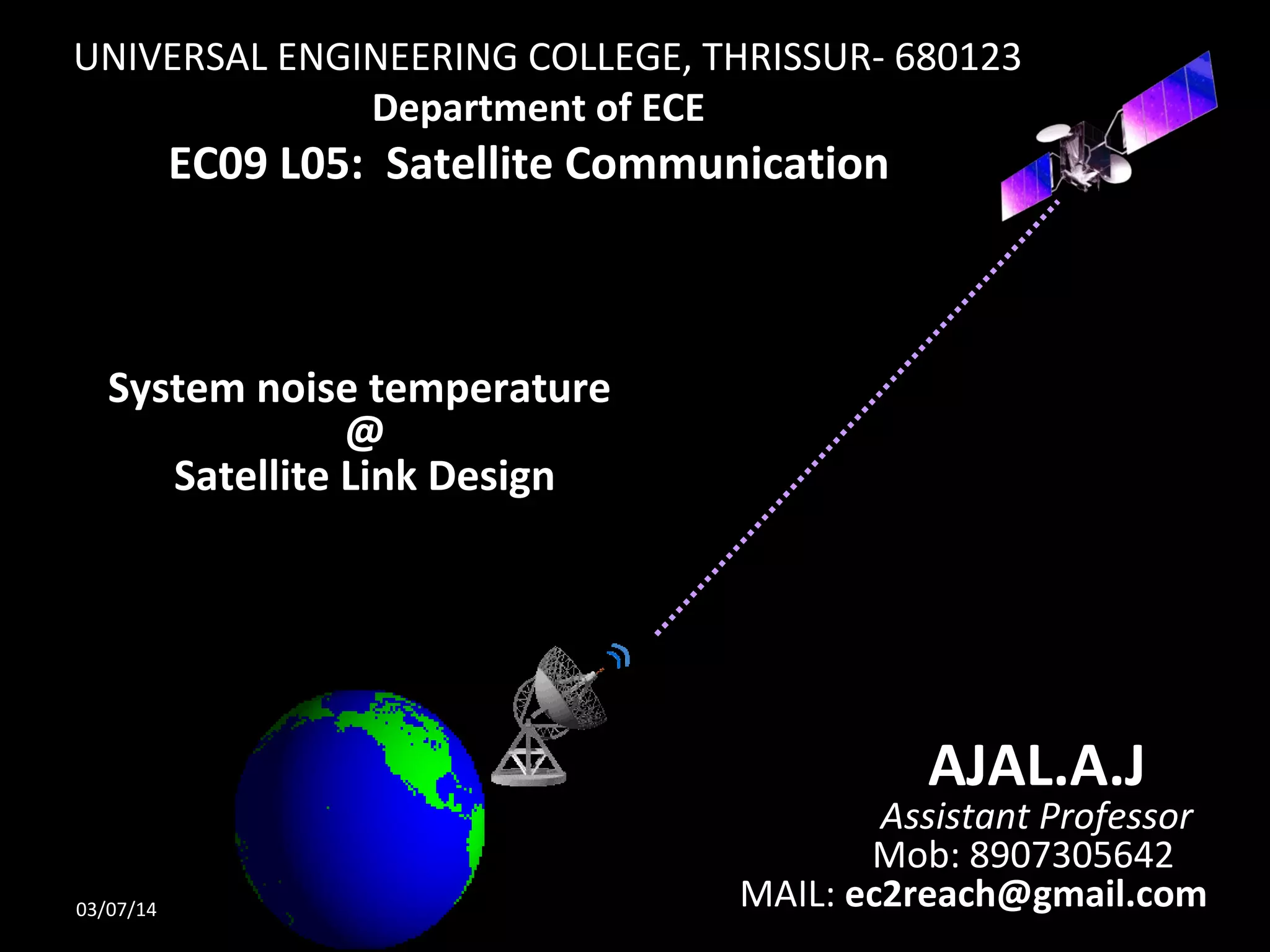 UNIVERSAL ENGINEERING COLLEGE, THRISSUR- 680123
Department of ECE
EC09 L05: Satellite Communication

System noise temperature
@
Satellite Link Design

AJAL.A.J
Assistant Professor
Mob: 8907305642
MAIL: ec2reach@gmail.com

03/07/14